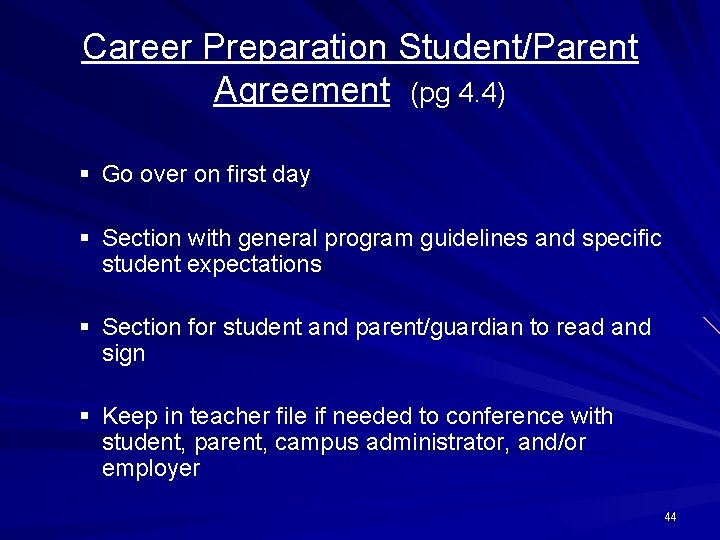 Career Preparation Student/Parent Agreement (pg 4.4)

▪ Go over on first day

▪ Section with general program guidelines and specific student expectations

▪ Section for student and parent/guardian to read and sign

▪ Keep in teacher file if needed to conference with student, parent, campus administrator, and/or employer

44